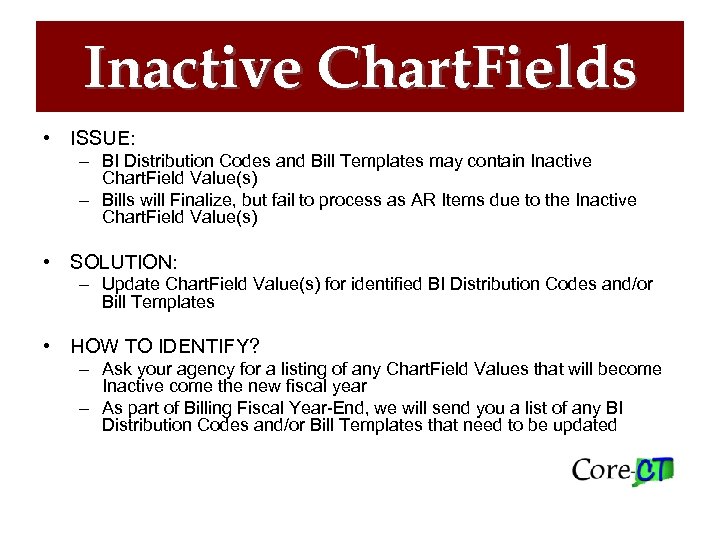 Inactive ChartFields

• ISSUE:
– BI Distribution Codes and Bill Templates may contain Inactive ChartField Value(s)
– Bills will Finalize, but fail to process as AR Items due to the Inactive ChartField Value(s)

• SOLUTION:
– Update ChartField Value(s) for identified BI Distribution Codes and/or Bill Templates

• HOW TO IDENTIFY?
– Ask your agency for a listing of any ChartField Values that will become Inactive come the new fiscal year
– As part of Billing Fiscal Year-End, we will send you a list of any BI Distribution Codes and/or Bill Templates that need to be updated

Core-CT